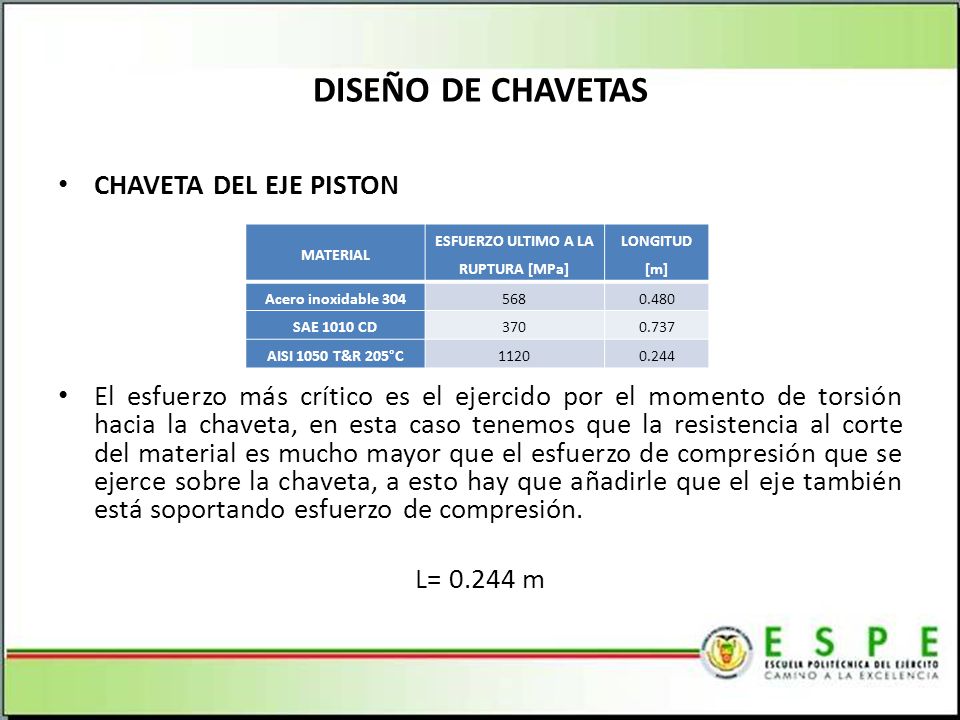 DISEÑO DE CHAVETAS

• CHAVETA DEL EJE PISTON

| MATERIAL | ESFUERZO ULTIMO A LA RUPTURA [MPa] | LONGITUD [m] |
|---|---|---|
| Acero inoxidable 304 | 568 | 0.480 |
| SAE 1010 CD | 370 | 0.737 |
| AISI 1050 T&R 205°C | 1120 | 0.244 |

• El esfuerzo más crítico es el ejercido por el momento de torsión hacia la chaveta, en esta caso tenemos que la resistencia al corte del material es mucho mayor que el esfuerzo de compresión que se ejerce sobre la chaveta, a esto hay que añadirle que el eje también está soportando esfuerzo de compresión.

L= 0.244 m

ESPE
ESCUELA POLITÉCNICA DEL EJÉRCITO
CAMINO A LA EXCELENCIA